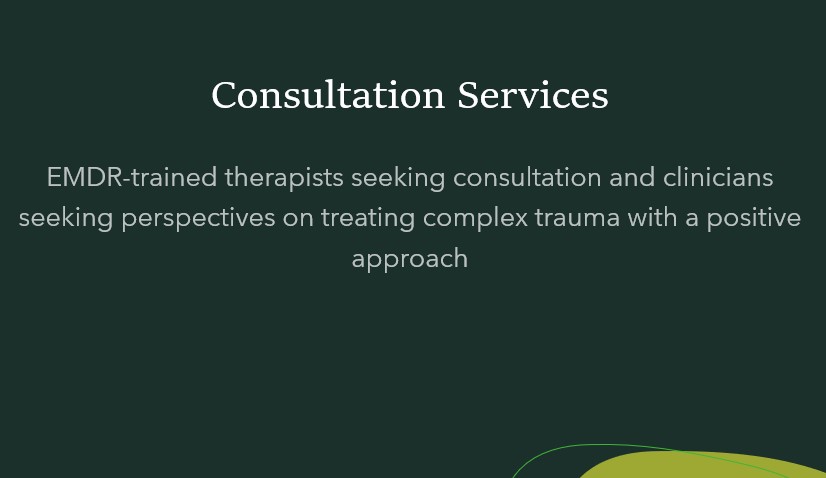 Consultation Services

EMDR-trained therapists seeking consultation and clinicians seeking perspectives on treating complex trauma with a positive approach